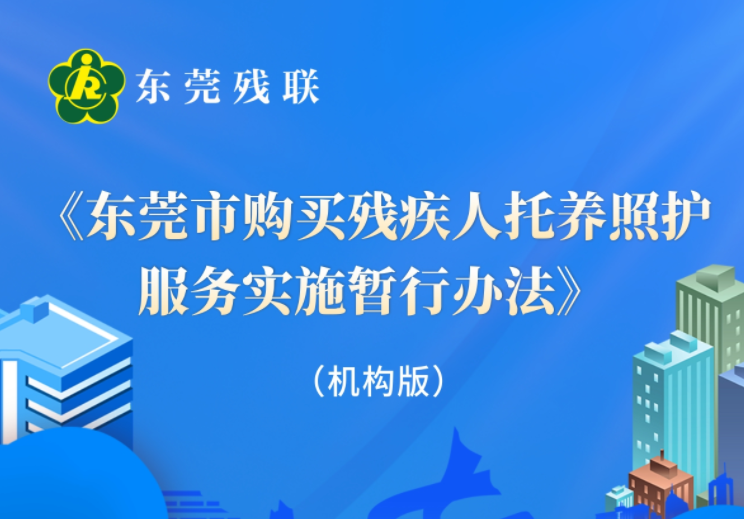 东莞残联

《东莞市购买残疾人托养照护服务实施暂行办法》

（机构版）